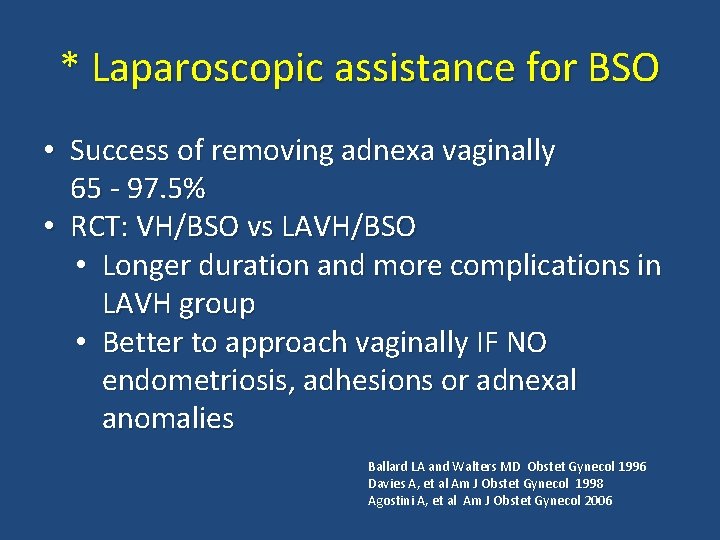 * Laparoscopic assistance for BSO

• Success of removing adnexa vaginally 65 - 97.5%
• RCT: VH/BSO vs LAVH/BSO
  • Longer duration and more complications in LAVH group
  • Better to approach vaginally IF NO endometriosis, adhesions or adnexal anomalies

Ballard LA and Walters MD Obstet Gynecol 1996
Davies A, et al Am J Obstet Gynecol 1998
Agostini A, et al Am J Obstet Gynecol 2006